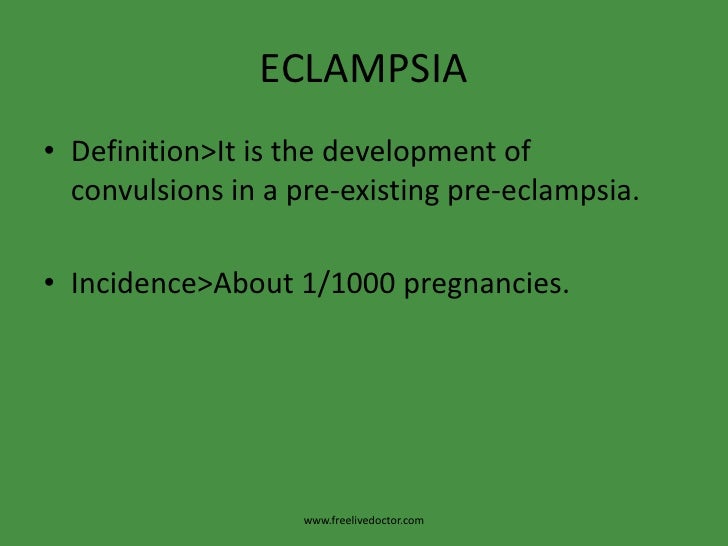 ECLAMPSIA

• Definition>It is the development of convulsions in a pre-existing pre-eclampsia.

• Incidence>About 1/1000 pregnancies.

www.freelivedoctor.com